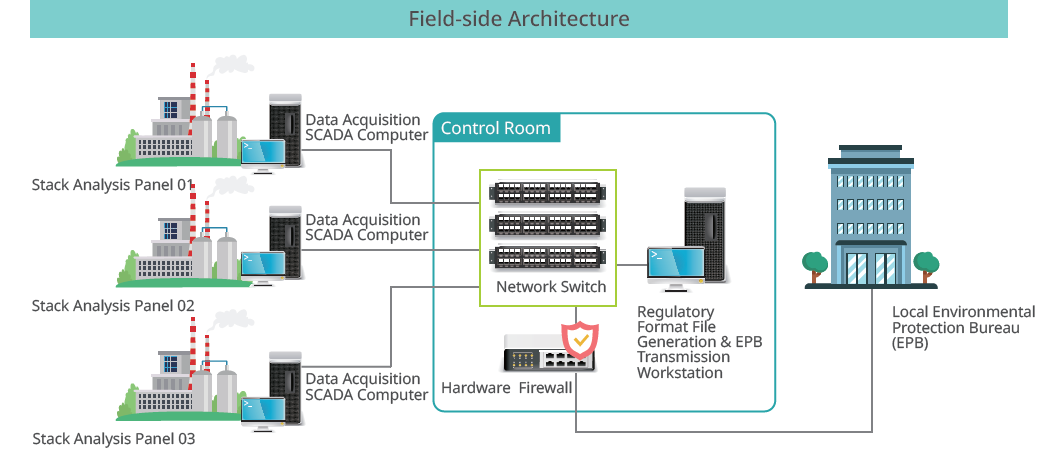 Field-side Architecture

Data Acquisition SCADA Computer

Stack Analysis Panel 01

Data Acquisition SCADA Computer

Stack Analysis Panel 02

Data Acquisition SCADA Computer

Stack Analysis Panel 03

Control Room

Network Switch

Hardware Firewall

Regulatory Format File Generation & EPB Transmission Workstation

Local Environmental Protection Bureau (EPB)